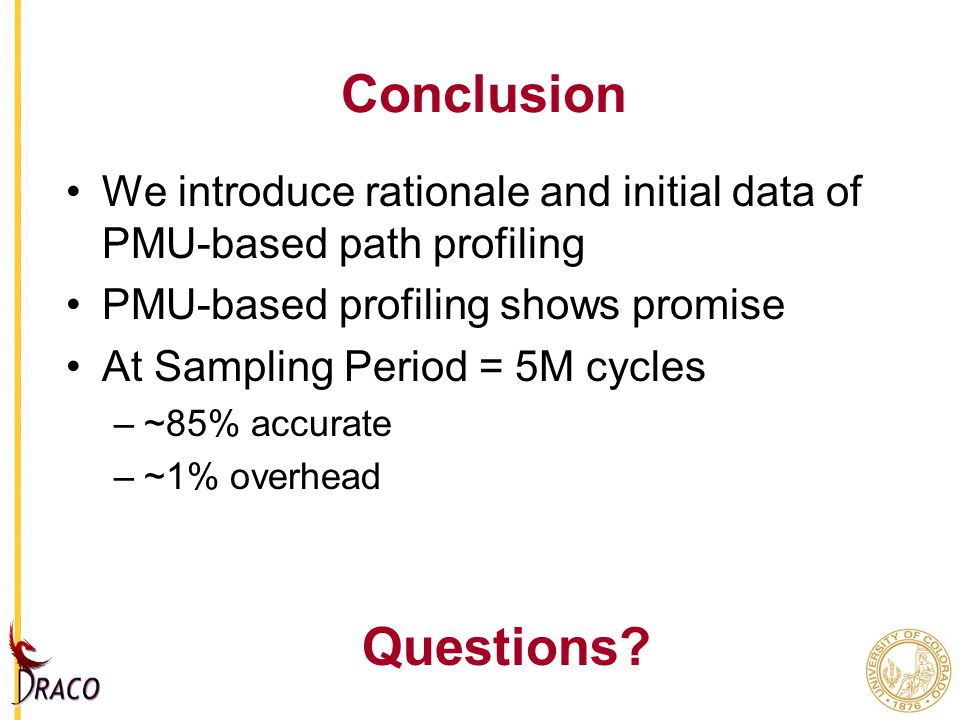 Conclusion

• We introduce rationale and initial data of PMU-based path profiling
• PMU-based profiling shows promise
• At Sampling Period = 5M cycles
– ~85% accurate
– ~1% overhead

Questions?

DRACO

UNIVERSITY OF COLORADO 1876